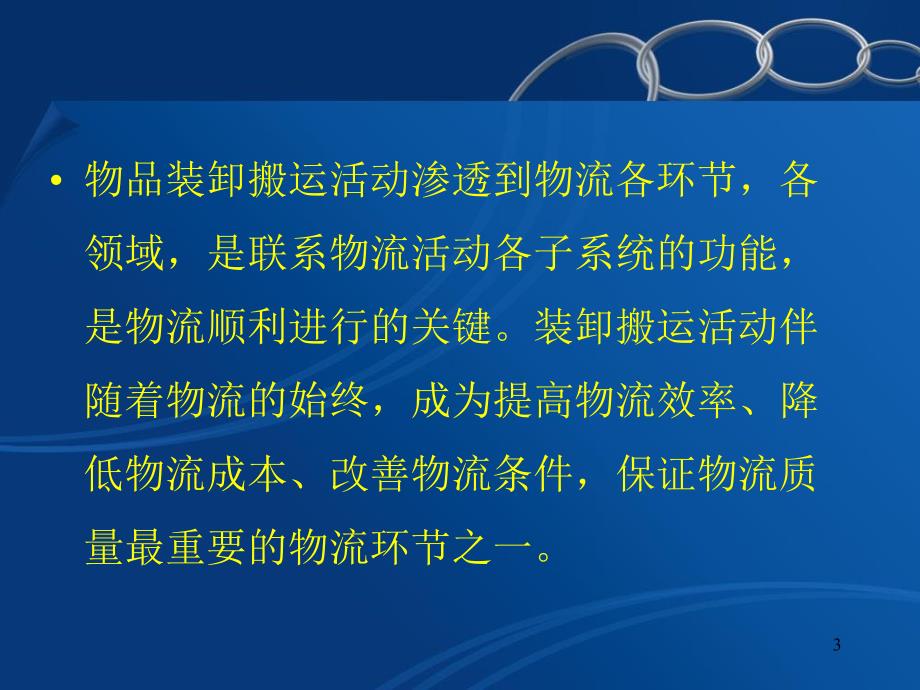 • 物品装卸搬运活动渗透到物流各环节，各领域，是联系物流活动各子系统的功能，是物流顺利进行的关键。装卸搬运活动伴随着物流的始终，成为提高物流效率、降低物流成本、改善物流条件，保证物流质量最重要的物流环节之一。

3